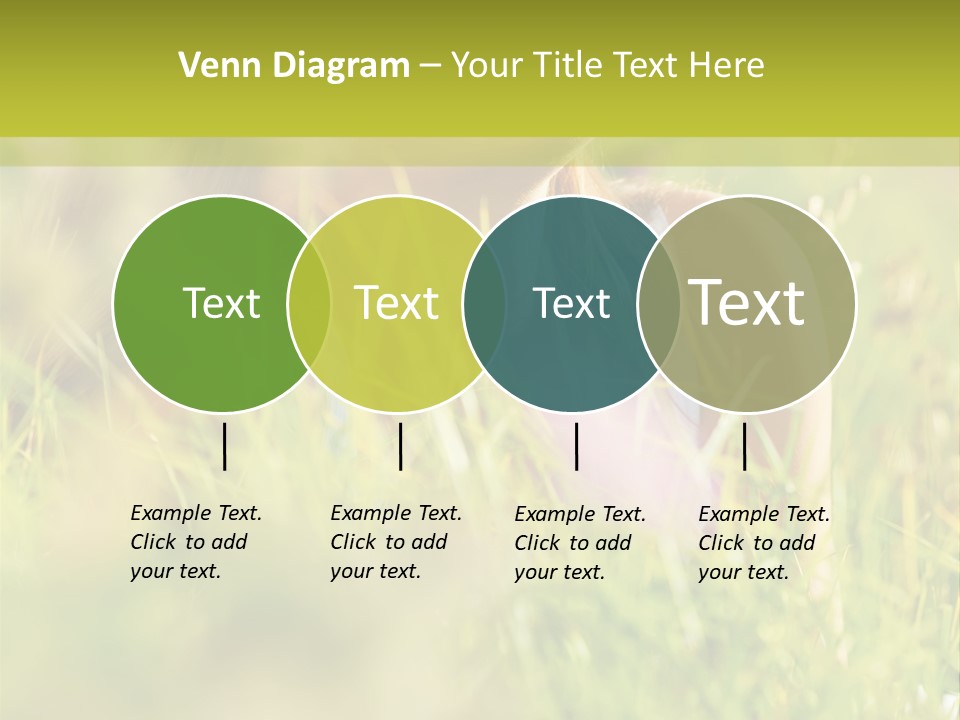 Venn Diagram – Your Title Text Here

Text

Text

Text

Text

Example Text. Click to add your text.

Example Text. Click to add your text.

Example Text. Click to add your text.

Example Text. Click to add your text.